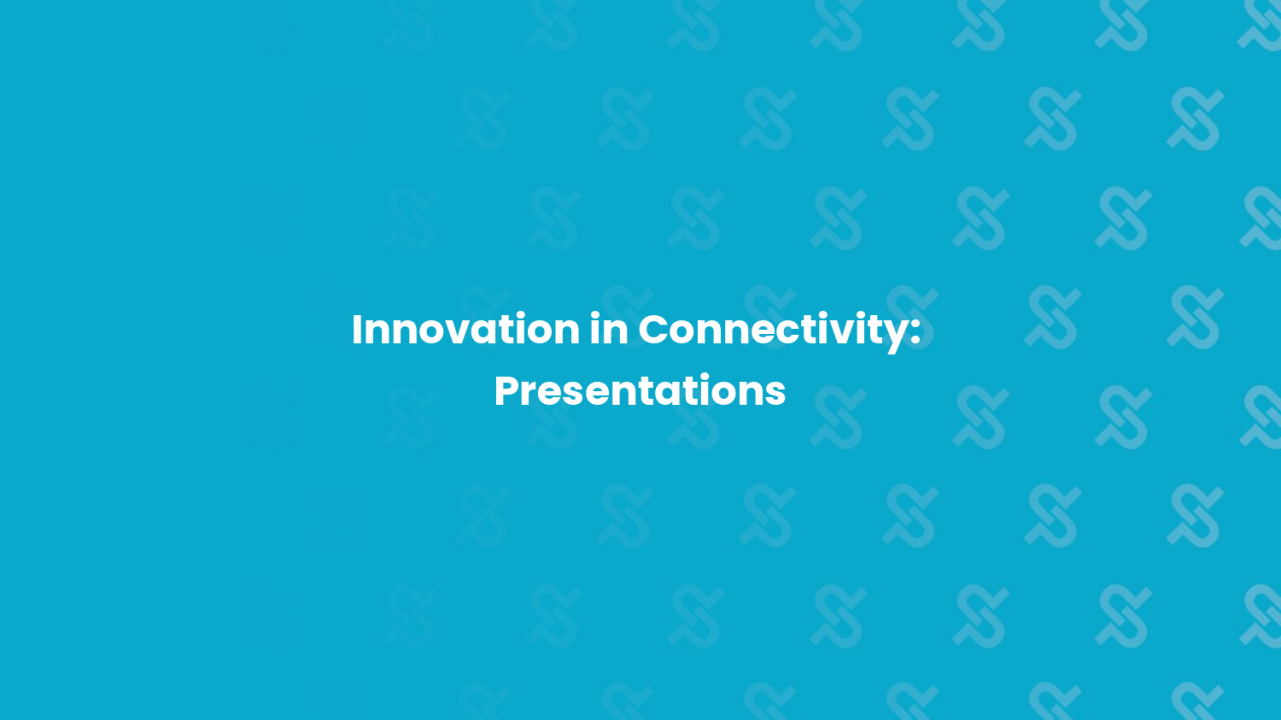 Innovation in Connectivity: Presentations